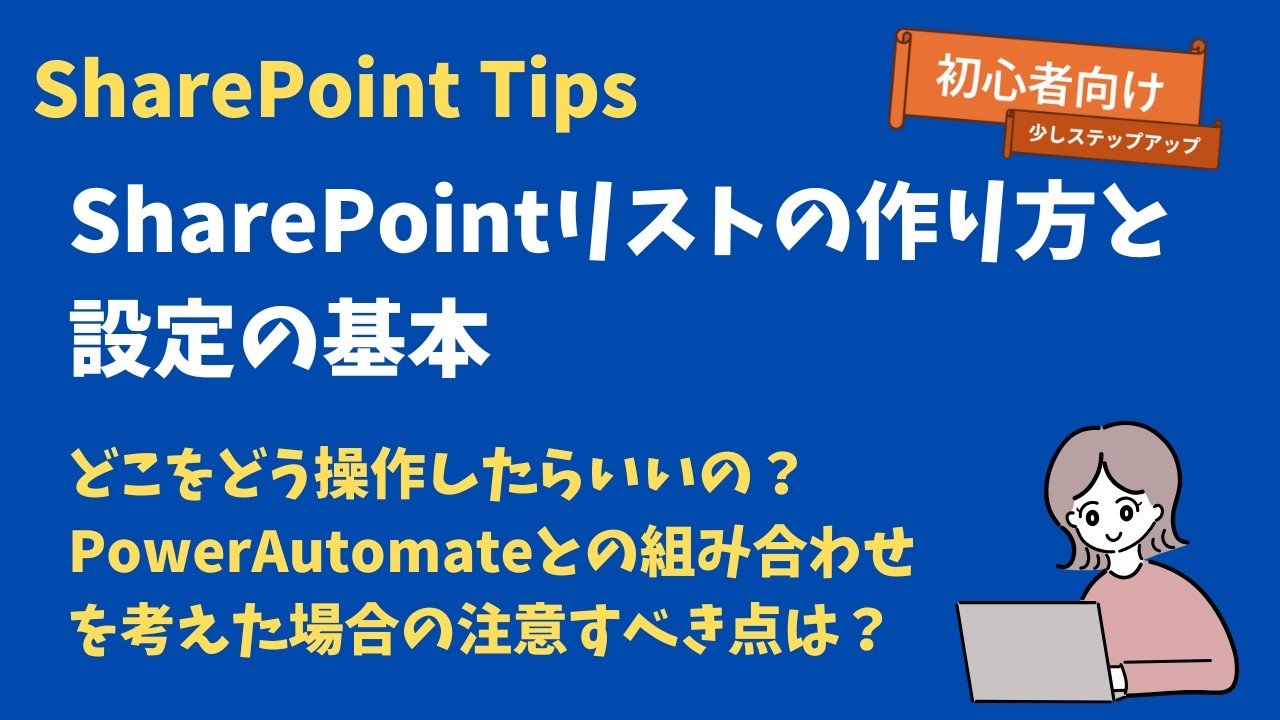 SharePoint Tips

初心者向け
少しステップアップ

SharePointリストの作り方と設定の基本

どこをどう操作したらいいの？
PowerAutomateとの組み合わせを考えた場合の注意すべき点は？